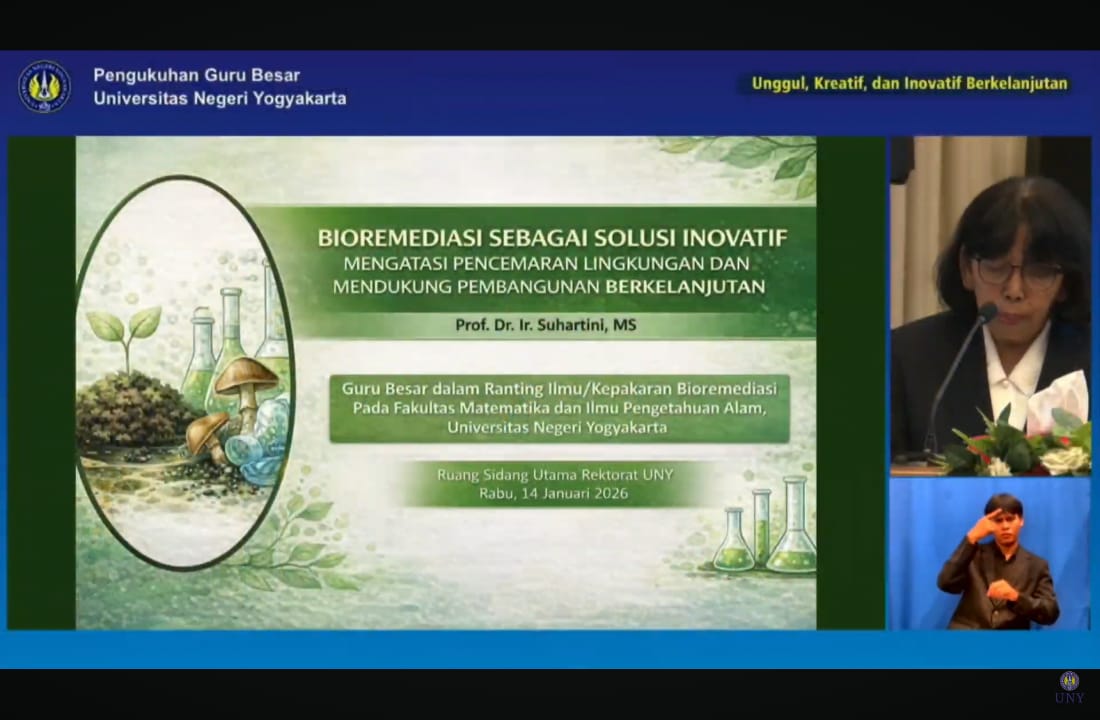 Pengukuhan Guru Besar
Universitas Negeri Yogyakarta

Unggul, Kreatif, dan Inovatif Berkelanjutan

BIOREMEDIASI SEBAGAI SOLUSI INOVATIF
MENGATASI PENCEMARAN LINGKUNGAN DAN MENDUKUNG PEMBANGUNAN BERKELANJUTAN

Prof. Dr. Ir. Suhartini, MS

Guru Besar dalam Ranting Ilmu/Kepakaran Bioremediasi Pada Fakultas Matematika dan Ilmu Pengetahuan Alam, Universitas Negeri Yogyakarta

Ruang Sidang Utama Rektorat UNY
Rabu, 14 Januari 2026

UNY